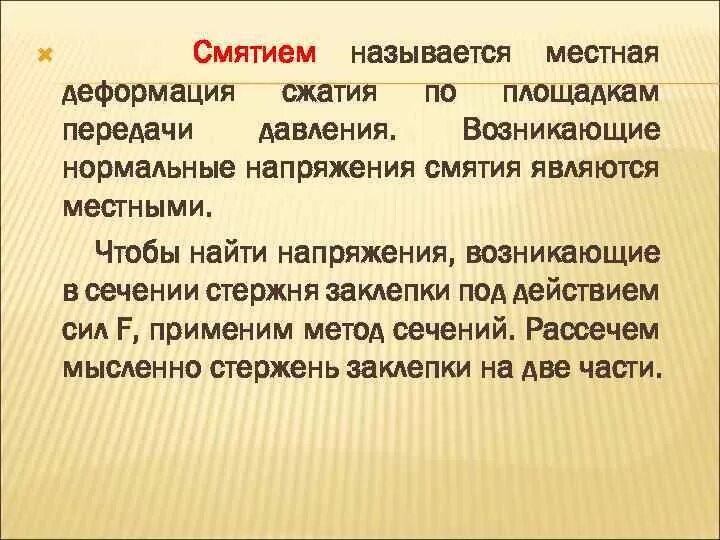 Смятием называется местная деформация сжатия по площадкам передачи давления. Возникающие нормальные напряжения смятия являются местными.

Чтобы найти напряжения, возникающие в сечении стержня заклепки под действием сил F, применим метод сечений. Рассечем мысленно стержень заклепки на две части.